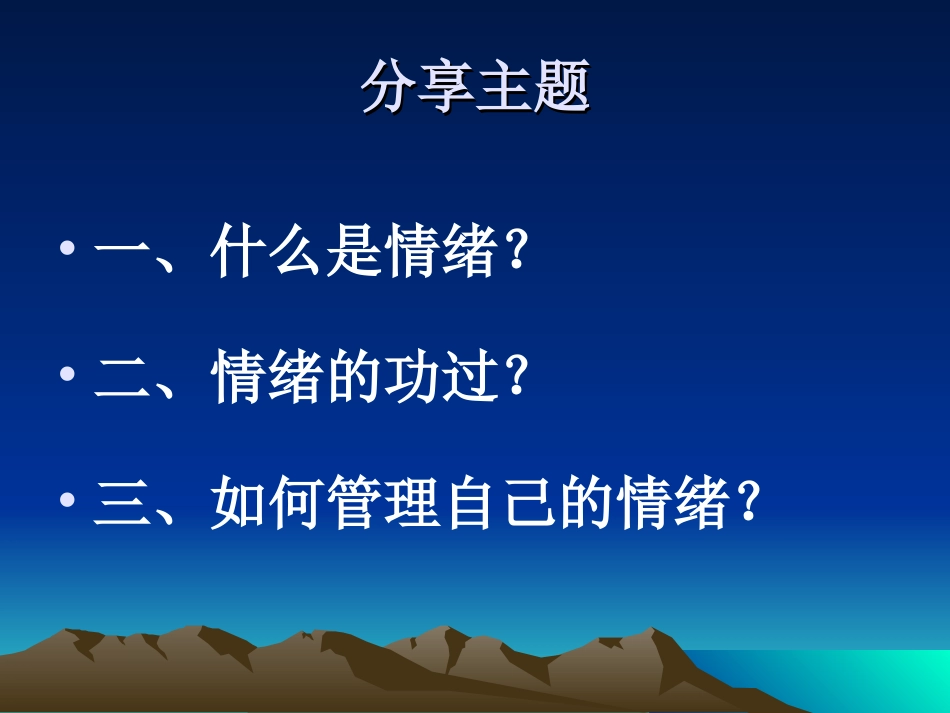 分享主题

• 一、什么是情绪?

• 二、情绪的功过?

• 三、如何管理自己的情绪?